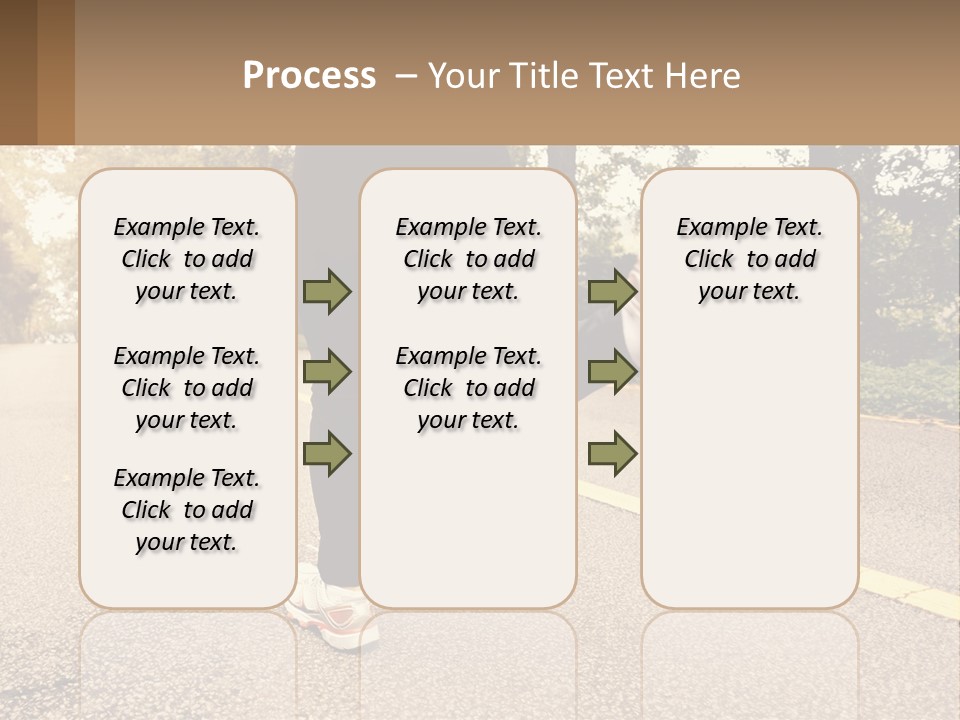 Process – Your Title Text Here

Example Text. Click to add your text.

Example Text. Click to add your text.

Example Text. Click to add your text.

Example Text. Click to add your text.

Example Text. Click to add your text.

Example Text. Click to add your text.